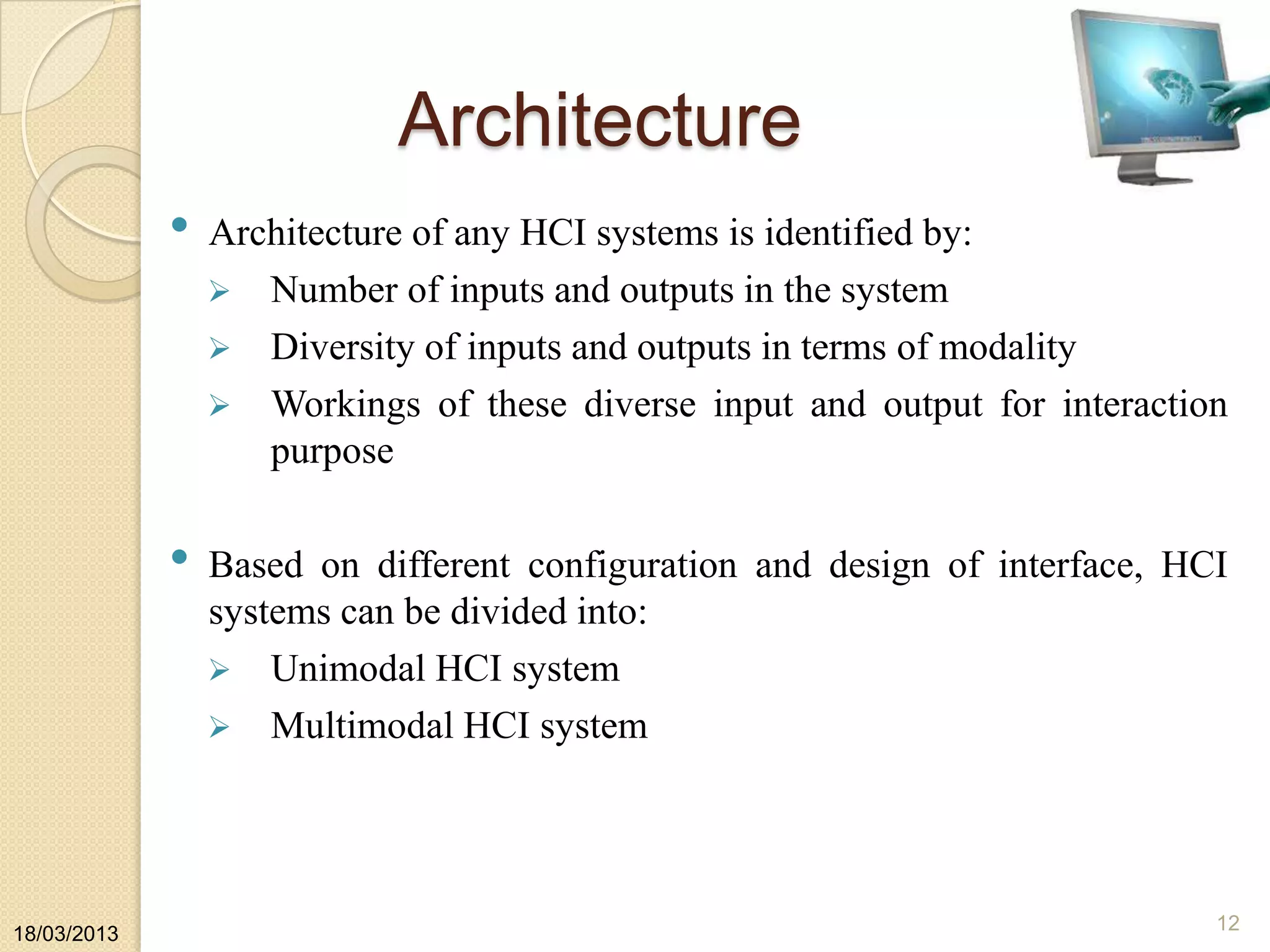 Architecture

• Architecture of any HCI systems is identified by:
➢ Number of inputs and outputs in the system
➢ Diversity of inputs and outputs in terms of modality
➢ Workings of these diverse input and output for interaction purpose

• Based on different configuration and design of interface, HCI systems can be divided into:
➢ Unimodal HCI system
➢ Multimodal HCI system

18/03/2013

12